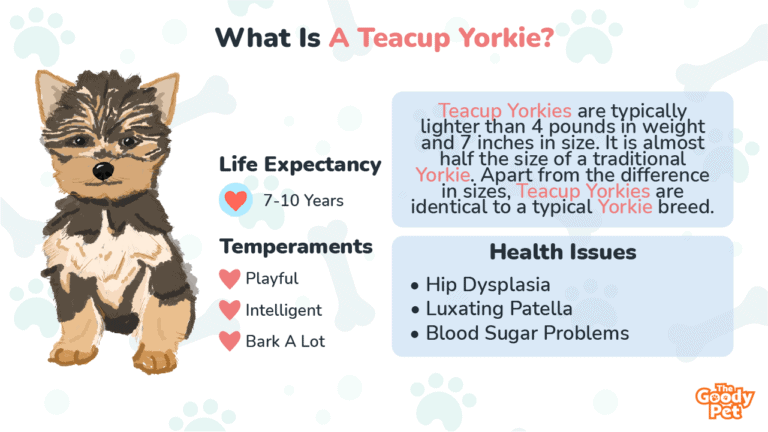 What Is A Teacup Yorkie?

Life Expectancy

7-10 Years

Temperaments

Playful

Intelligent

Bark A Lot

Teacup Yorkies are typically lighter than 4 pounds in weight and 7 inches in size. It is almost half the size of a traditional Yorkie. Apart from the difference in sizes, Teacup Yorkies are identical to a typical Yorkie breed.

Health Issues

• Hip Dysplasia
• Luxating Patella
• Blood Sugar Problems

The Goody Pet